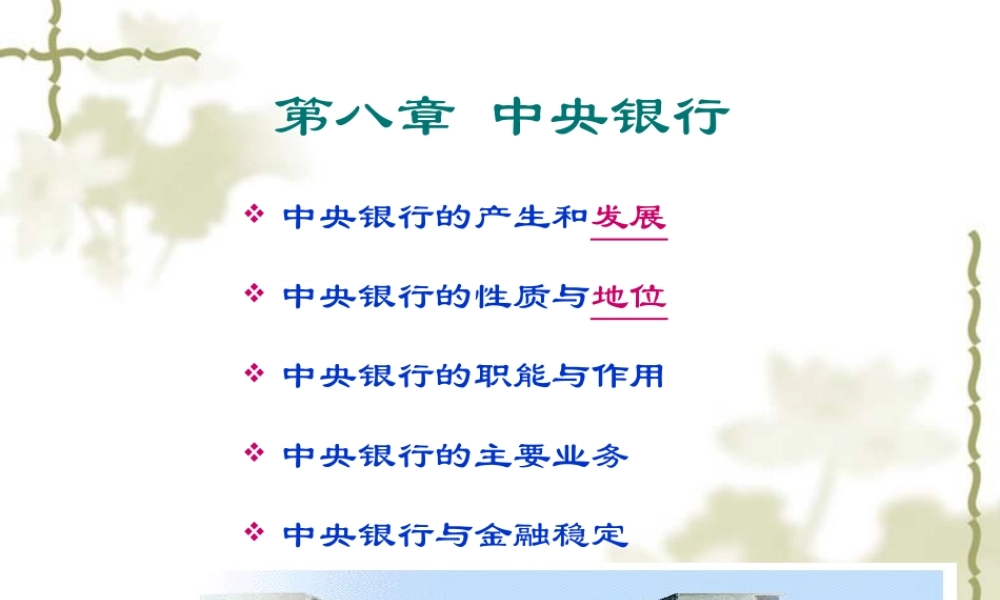 第八章 中央银行

❖ 中央银行的产生和发展

❖ 中央银行的性质与地位

❖ 中央银行的职能与作用

❖ 中央银行的主要业务

❖ 中央银行与金融稳定